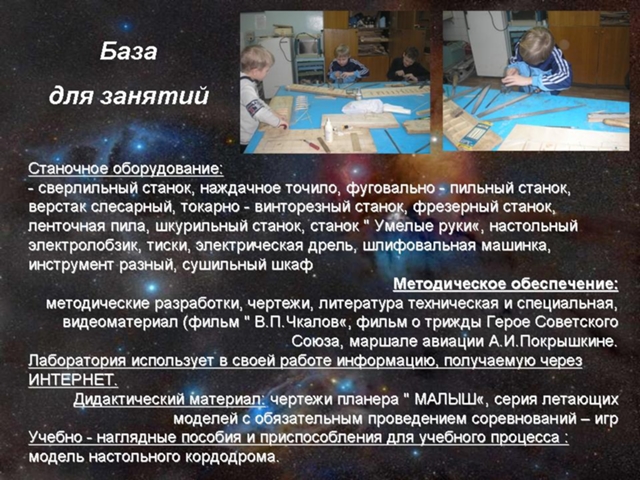 База

для занятий

Станочное оборудование:
- сверлильный станок, наждачное точило, фуговально - пильный станок, верстак слесарный, токарно - винторезный станок, фрезерный станок, ленточная пила, шкурильный станок, станок " Умелые руки«, настольный электролобзик, тиски, электрическая дрель, шлифовальная машинка, инструмент разный, сушильный шкаф

Методическое обеспечение:
методические разработки, чертежи, литература техническая и специальная, видеоматериал (фильм " В.П.Чкалов«, фильм о трижды Герое Советского Союза, маршале авиации А.И.Покрышкине.

Лаборатория использует в своей работе информацию, получаемую через ИНТЕРНЕТ.

Дидактический материал: чертежи планера " МАЛЫШ«, серия летающих моделей с обязательным проведением соревнований – игр

Учебно - наглядные пособия и приспособления для учебного процесса : модель настольного кордодрома.